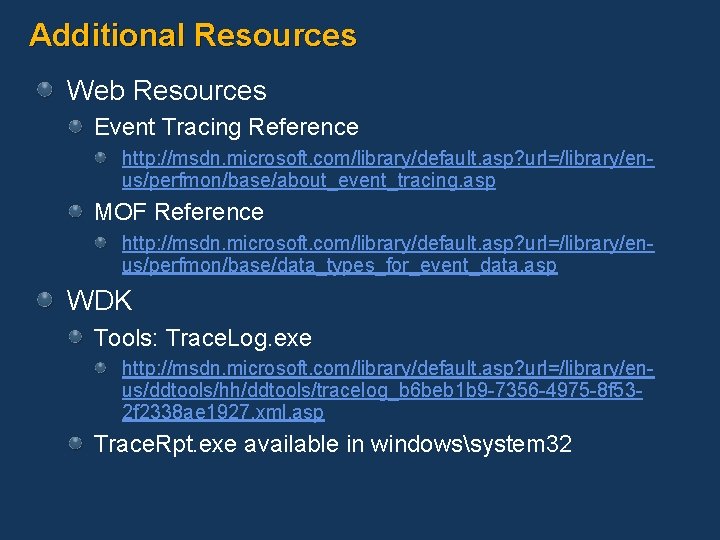 Additional Resources

Web Resources

Event Tracing Reference

http://msdn.microsoft.com/library/default.asp?url=/library/en-us/perfmon/base/about_event_tracing.asp

MOF Reference

http://msdn.microsoft.com/library/default.asp?url=/library/en-us/perfmon/base/data_types_for_event_data.asp

WDK

Tools: TraceLog.exe

http://msdn.microsoft.com/library/default.asp?url=/library/en-us/ddtools/hh/ddtools/tracelog_b6beb1b9-7356-4975-8f53-2f2338ae1927.xml.asp

TraceRpt.exe available in windows\system32